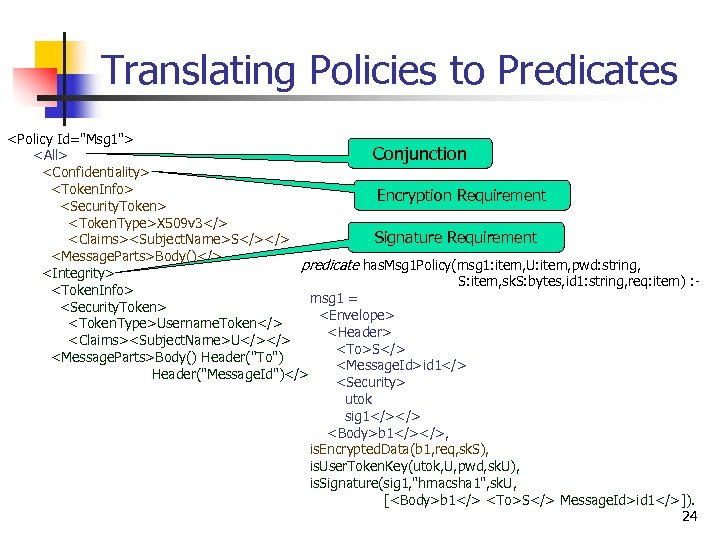 Translating Policies to Predicates

<Policy Id="Msg1">
<All>
<Confidentiality>
<TokenInfo>
<SecurityToken>
<TokenType>X509v3</>
<Claims><SubjectName>S</></>
<MessageParts>Body()</>
<Integrity>
<TokenInfo>
<SecurityToken>
<TokenType>UsernameToken</>
<Claims><SubjectName>U</></>
<MessageParts>Body() Header("To")
Header("MessageId")</>

Conjunction

Encryption Requirement

Signature Requirement

predicate hasMsg1Policy(msg1:item,U:item,pwd:string,
S:item,skS:bytes,id1:string,req:item) :-
msg1 =
<Envelope>
<Header>
<To>S</>
<MessageId>id1</>
<Security>
utok
sig1</></>
<Body>b1</></>,
isEncryptedData(b1,req,skS),
isUserTokenKey(utok,U,pwd,skU),
isSignature(sig1,"hmacsha1",skU,
[<Body>b1</> <To>S</> MessageId>id1</>]).

24